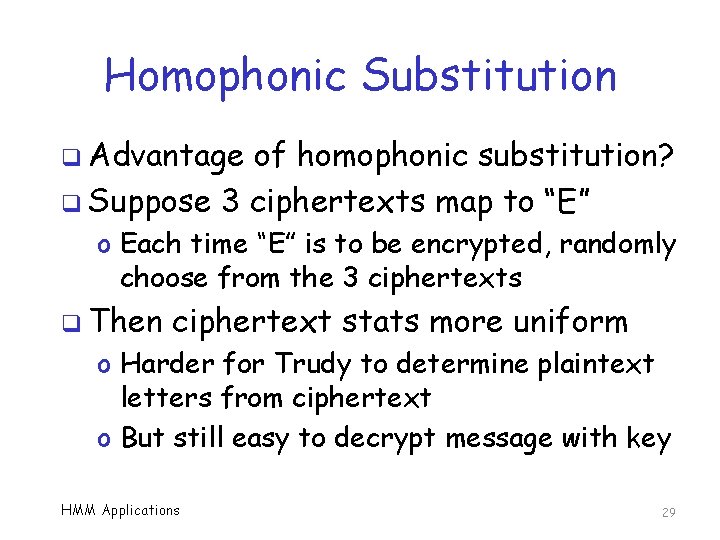 Homophonic Substitution

❑ Advantage of homophonic substitution?

❑ Suppose 3 ciphertexts map to “E”

o Each time “E” is to be encrypted, randomly choose from the 3 ciphertexts

❑ Then ciphertext stats more uniform

o Harder for Trudy to determine plaintext letters from ciphertext

o But still easy to decrypt message with key

HMM Applications

29